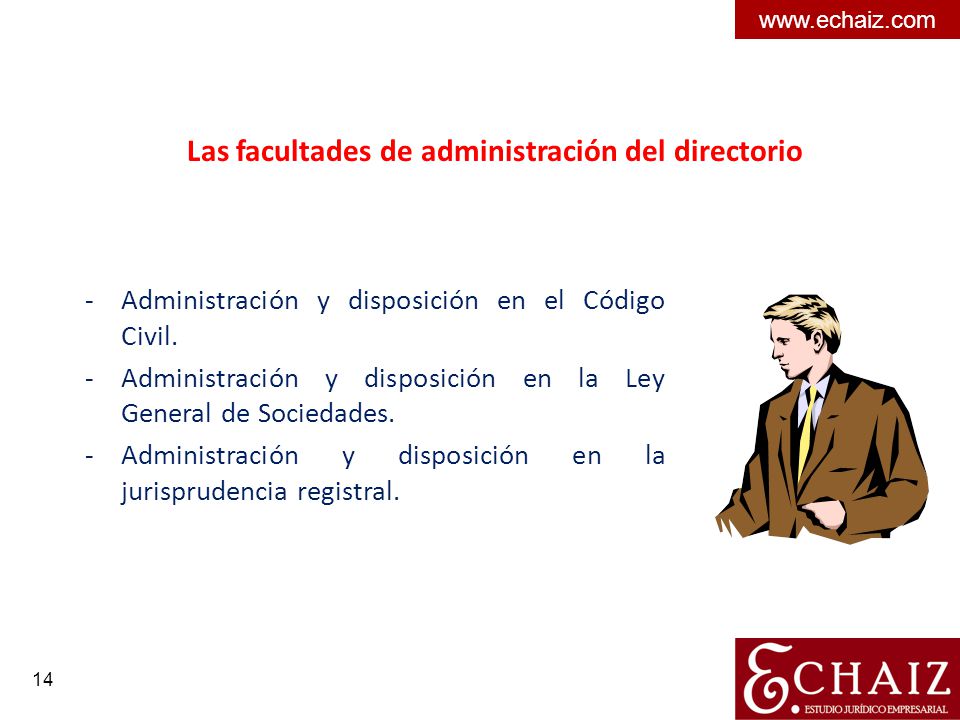 www.echaiz.com

Las facultades de administración del directorio

- Administración y disposición en el Código Civil.
- Administración y disposición en la Ley General de Sociedades.
- Administración y disposición en la jurisprudencia registral.

14

ECHAIZ
ESTUDIO JURÍDICO EMPRESARIAL